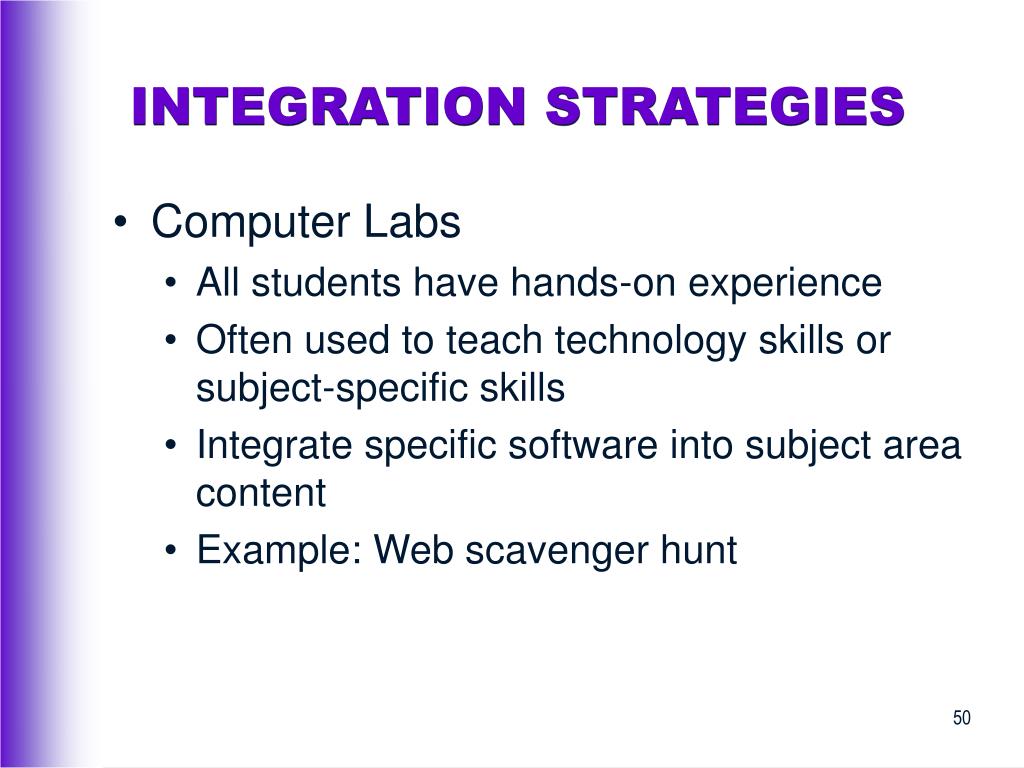 INTEGRATION STRATEGIES

• Computer Labs
  • All students have hands-on experience
  • Often used to teach technology skills or subject-specific skills
  • Integrate specific software into subject area content
  • Example: Web scavenger hunt

50